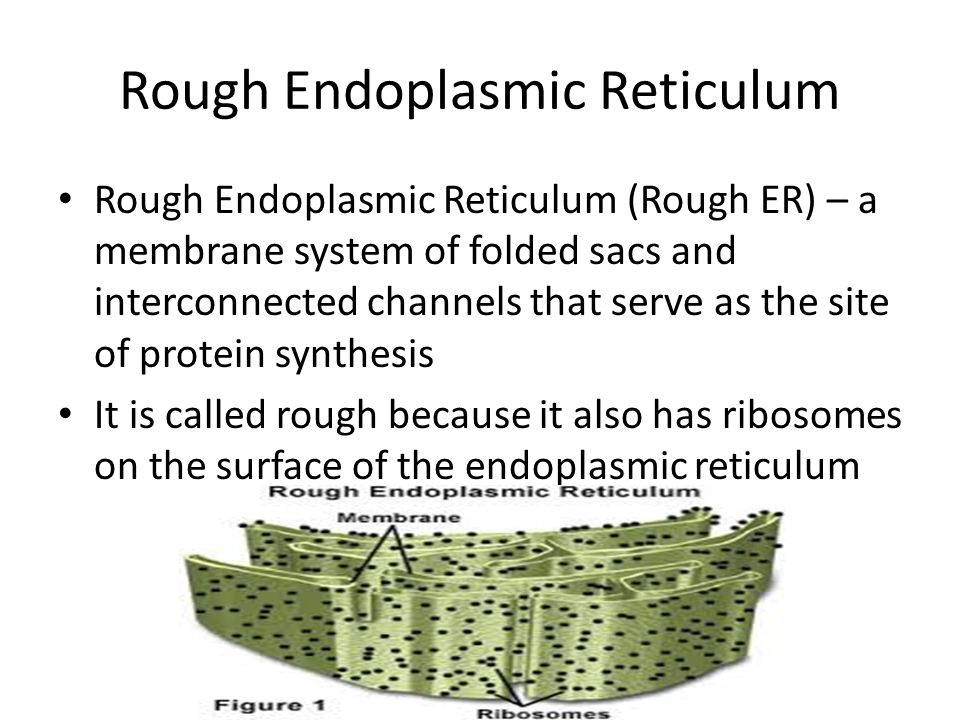 Rough Endoplasmic Reticulum

• Rough Endoplasmic Reticulum (Rough ER) – a membrane system of folded sacs and interconnected channels that serve as the site of protein synthesis

• It is called rough because it also has ribosomes on the surface of the endoplasmic reticulum

Rough Endoplasmic Reticulum

Membrane

Figure 1

Ribosomes